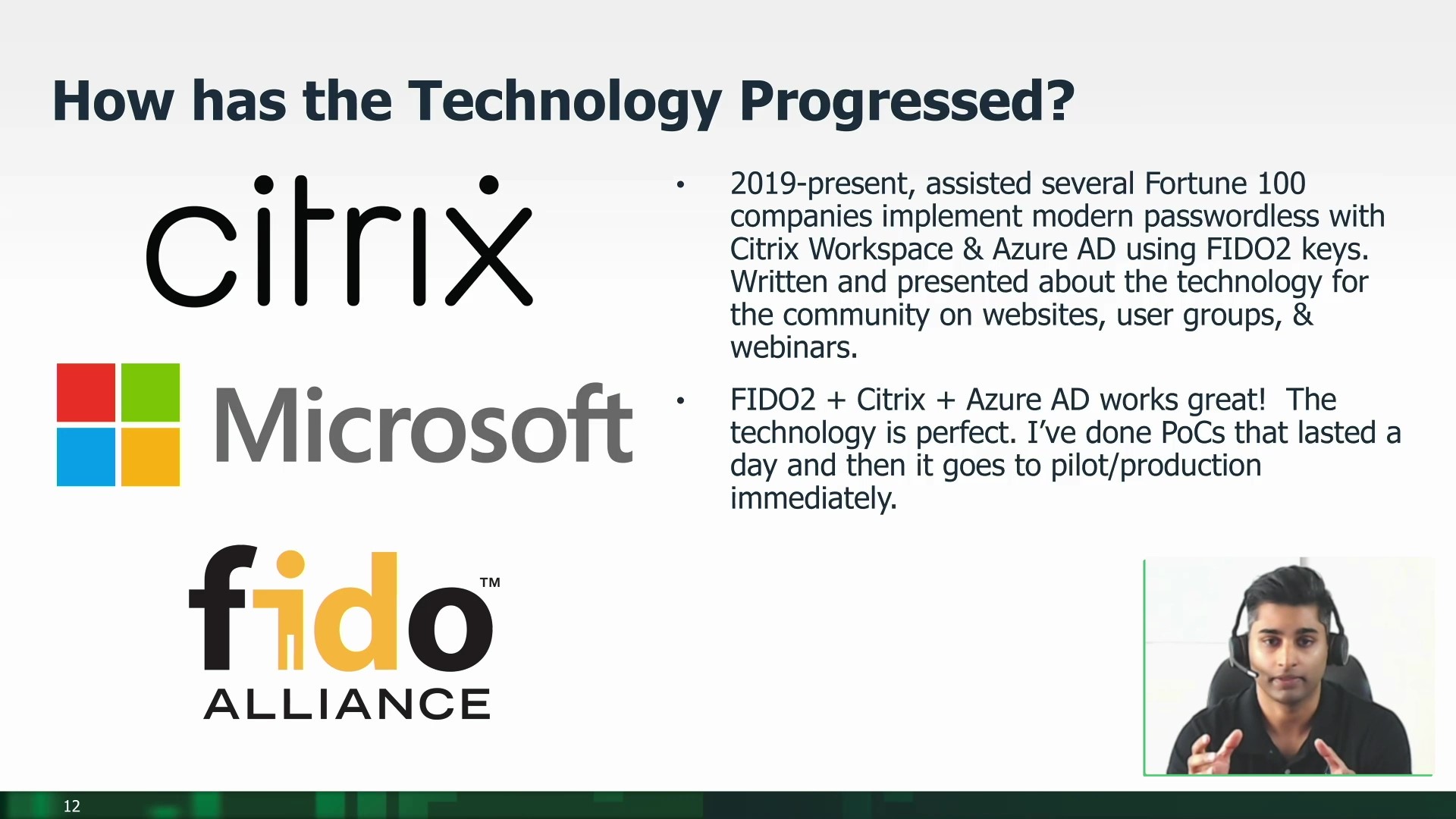 How has the Technology Progressed?

citrix

Microsoft

fido™
ALLIANCE

• 2019-present, assisted several Fortune 100 companies implement modern passwordless with Citrix Workspace & Azure AD using FIDO2 keys. Written and presented about the technology for the community on websites, user groups, & webinars.

• FIDO2 + Citrix + Azure AD works great! The technology is perfect. I've done PoCs that lasted a day and then it goes to pilot/production immediately.

12